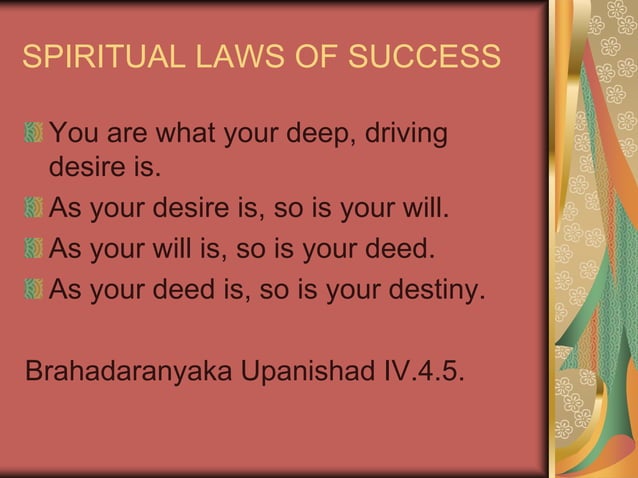 SPIRITUAL LAWS OF SUCCESS

You are what your deep, driving desire is.

As your desire is, so is your will.

As your will is, so is your deed.

As your deed is, so is your destiny.

Brahadaranyaka Upanishad IV.4.5.